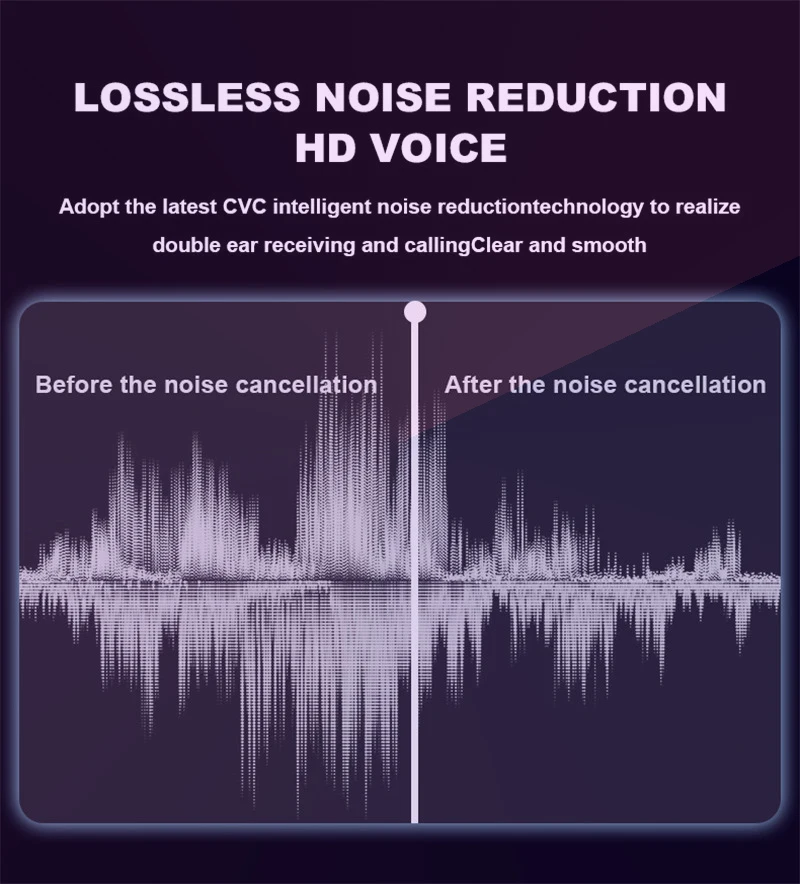 LOSSLESS NOISE REDUCTION
HD VOICE

Adopt the latest CVC intelligent noise reductiontechnology to realize double ear receiving and callingClear and smooth

Before the noise cancellation

After the noise cancellation